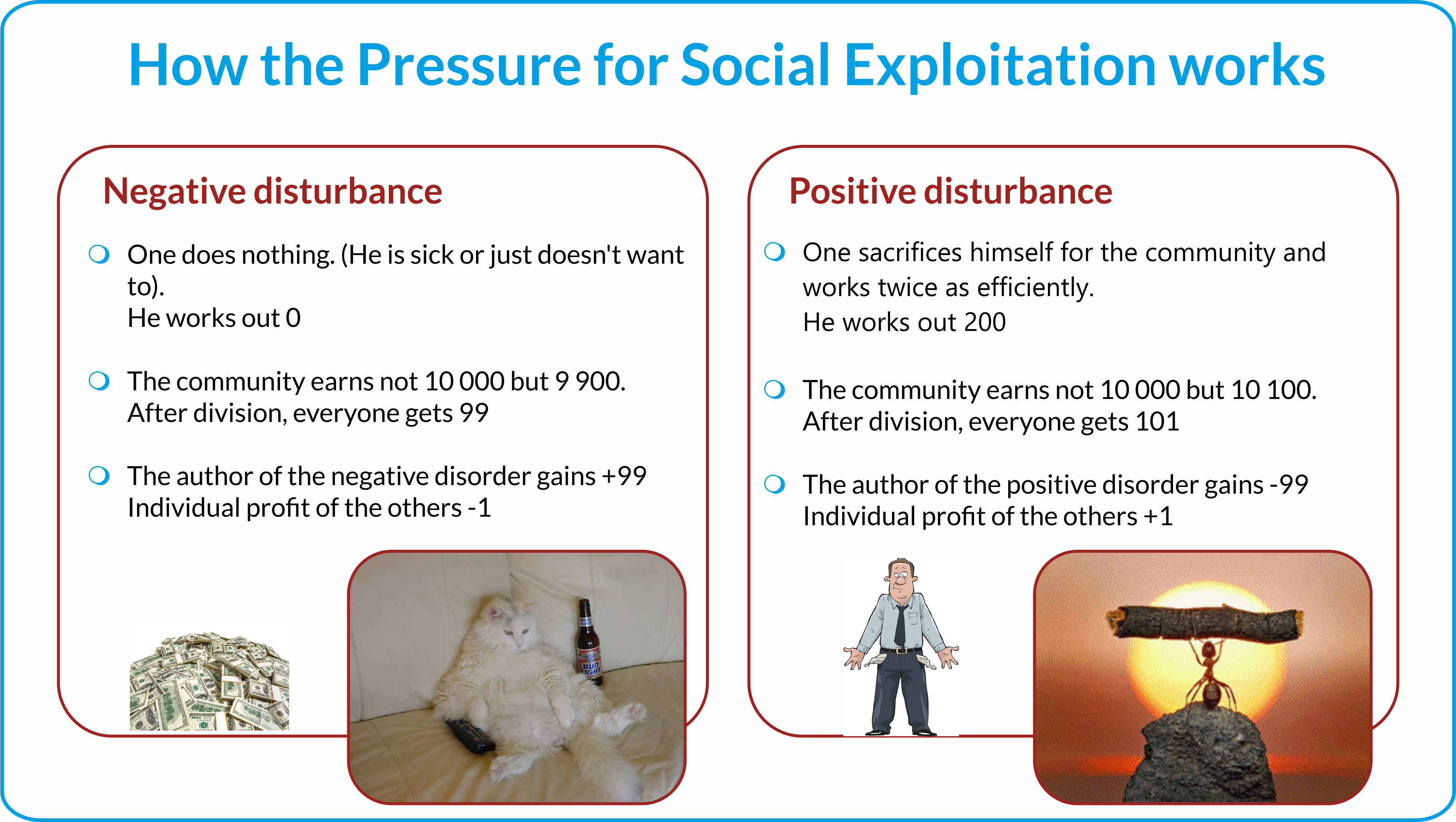 How the Pressure for Social Exploitation works

Negative disturbance

One does nothing. (He is sick or just doesn't want to).
He works out 0

The community earns not 10 000 but 9 900.
After division, everyone gets 99

The author of the negative disorder gains +99
Individual profit of the others -1

BUD LIGHT

Positive disturbance

One sacrifices himself for the community and works twice as efficiently.
He works out 200

The community earns not 10 000 but 10 100.
After division, everyone gets 101

The author of the positive disorder gains -99
Individual profit of the others +1